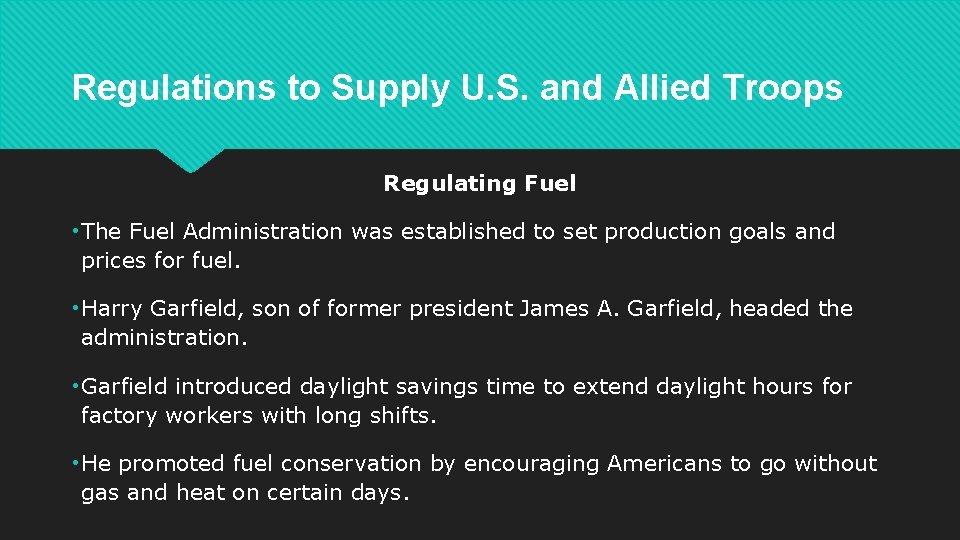 Regulations to Supply U.S. and Allied Troops

Regulating Fuel

• The Fuel Administration was established to set production goals and prices for fuel.

• Harry Garfield, son of former president James A. Garfield, headed the administration.

• Garfield introduced daylight savings time to extend daylight hours for factory workers with long shifts.

• He promoted fuel conservation by encouraging Americans to go without gas and heat on certain days.